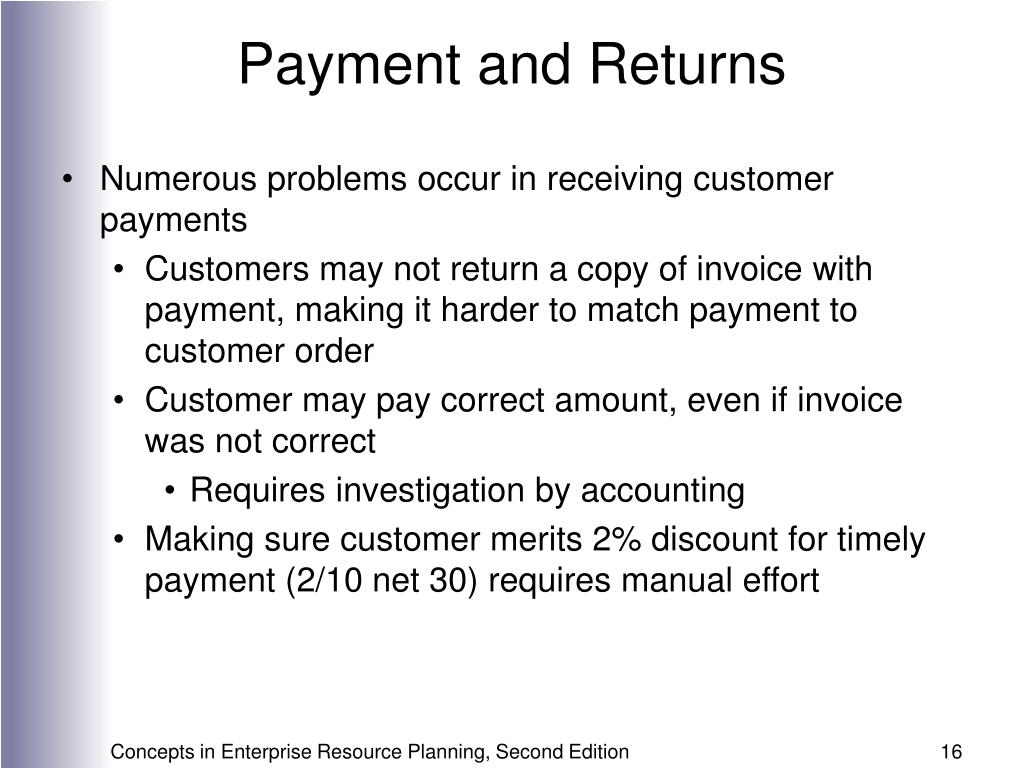 Payment and Returns

• Numerous problems occur in receiving customer payments
  • Customers may not return a copy of invoice with payment, making it harder to match payment to customer order
  • Customer may pay correct amount, even if invoice was not correct
    • Requires investigation by accounting
  • Making sure customer merits 2% discount for timely payment (2/10 net 30) requires manual effort

Concepts in Enterprise Resource Planning, Second Edition

16